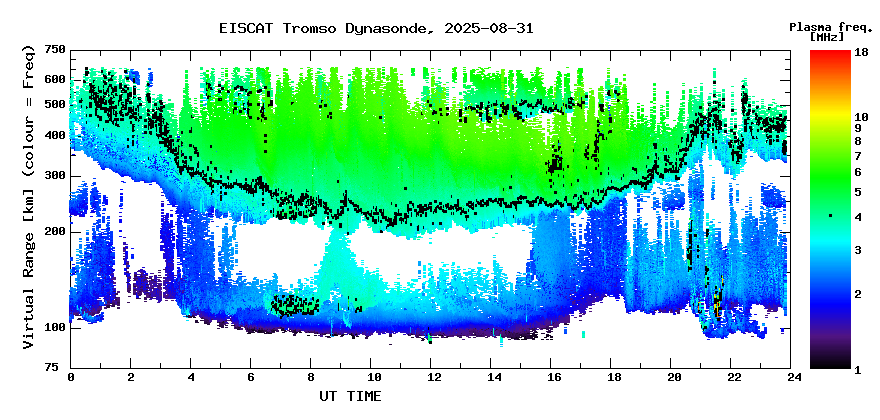 EISCAT Tromso Dynasonde, 2025-08-31

Plasma freq. [MHz]

Virtual Range [km] (colour = Freq)

750
600
500
400
300
200
100
75

0 2 4 6 8 10 12 14 16 18 20 22 24

UT TIME

18
10
9
8
7
6
5
4
3
2
1